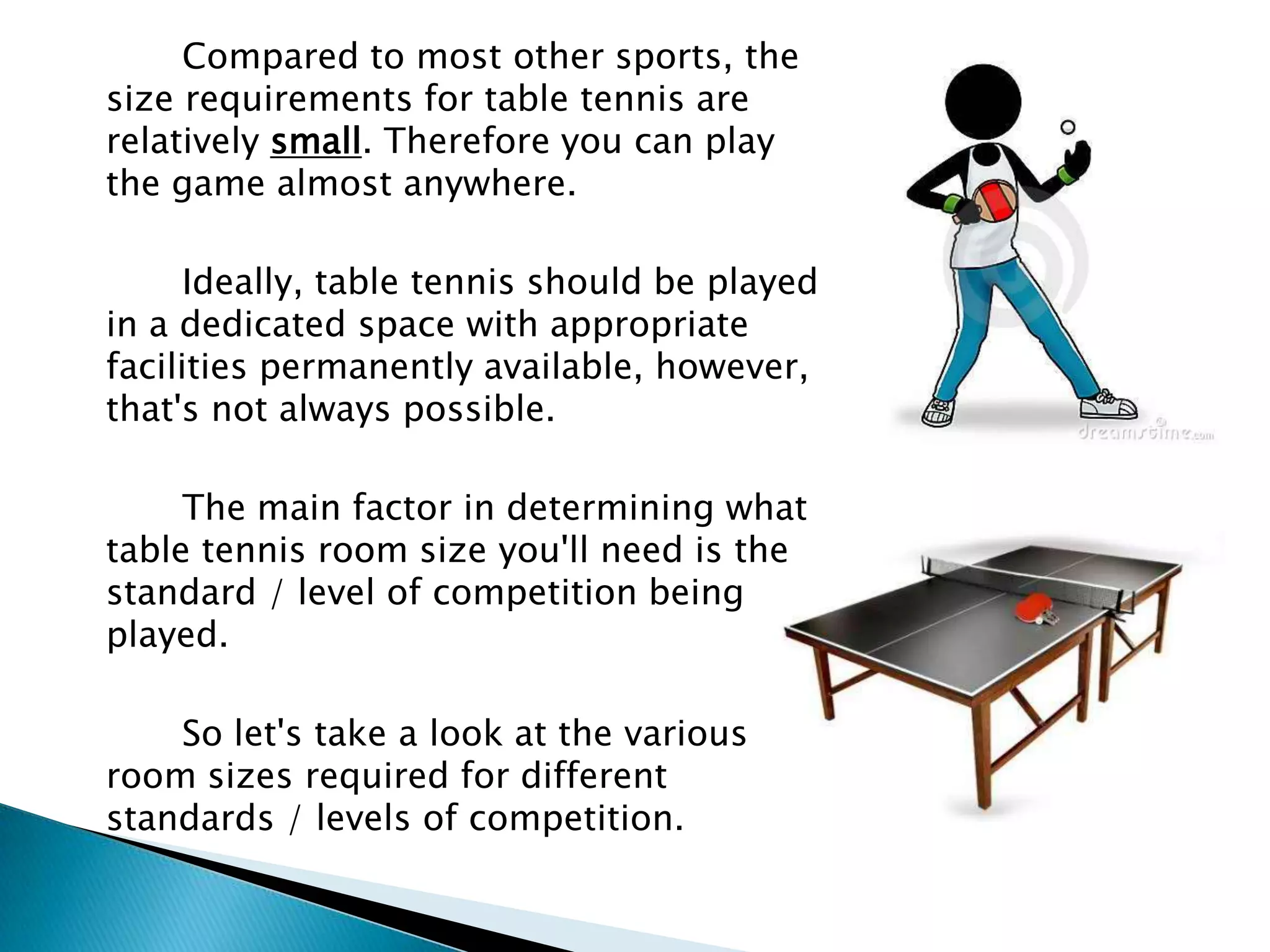 Compared to most other sports, the size requirements for table tennis are relatively small. Therefore you can play the game almost anywhere.

Ideally, table tennis should be played in a dedicated space with appropriate facilities permanently available, however, that's not always possible.

The main factor in determining what table tennis room size you'll need is the standard / level of competition being played.

So let's take a look at the various room sizes required for different standards / levels of competition.

dreamstime.com